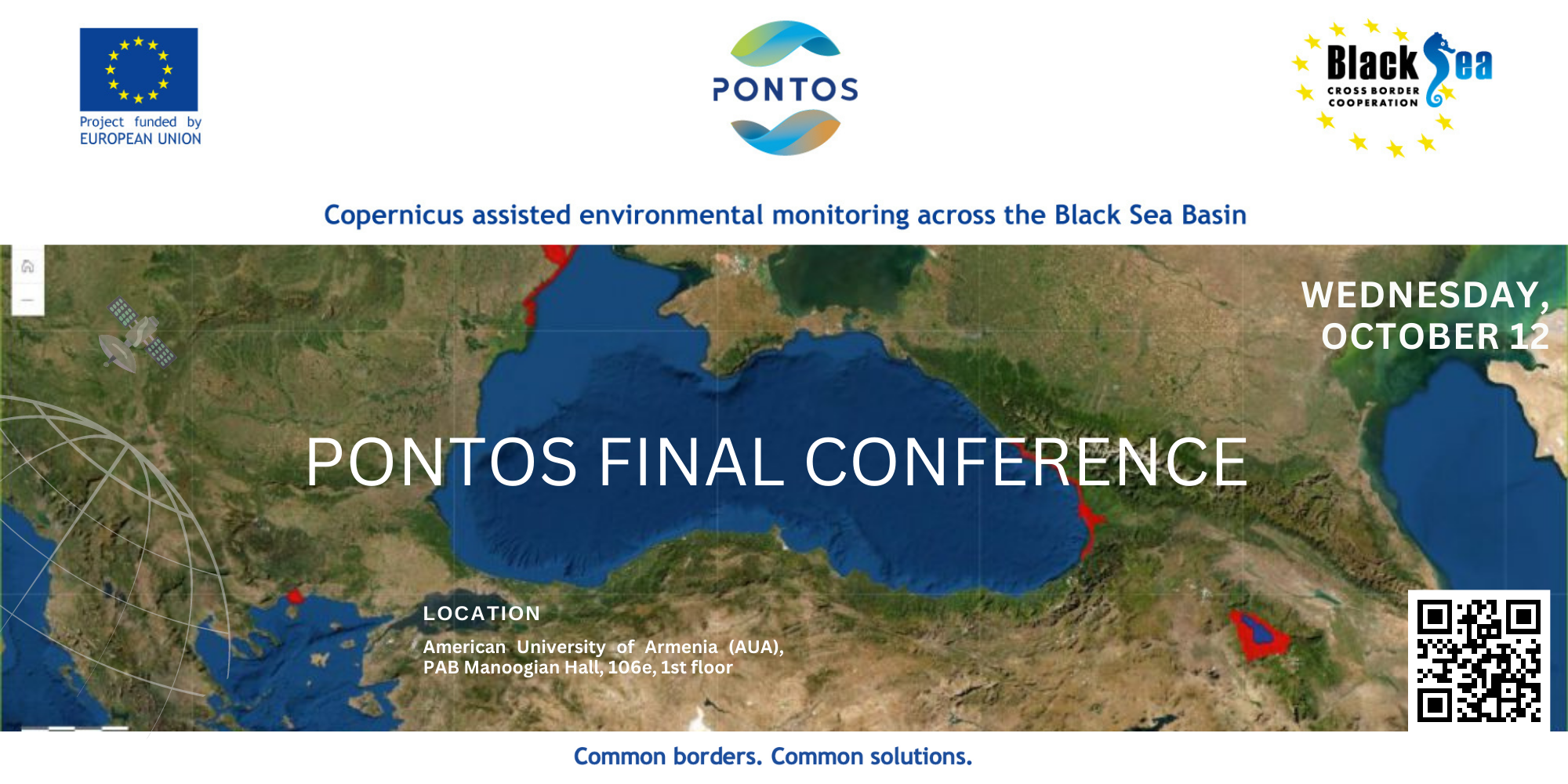 Project funded by
EUROPEAN UNION

PONTOS

Black Sea
CROSS BORDER
COOPERATION

Copernicus assisted environmental monitoring across the Black Sea Basin

WEDNESDAY,
OCTOBER 12

PONTOS FINAL CONFERENCE

LOCATION

American University of Armenia (AUA),
PAB Manoogian Hall, 106e, 1st floor

Common borders. Common solutions.